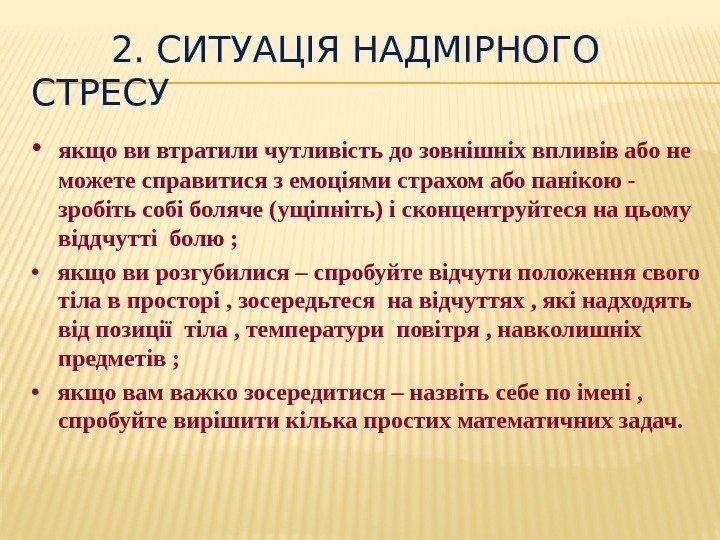 2. СИТУАЦІЯ НАДМІРНОГО СТРЕСУ

• якщо ви втратили чутливість до зовнішніх впливів або не можете справитися з емоціями страхом або панікою - зробіть собі боляче (ущіпніть) і сконцентруйтеся на цьому віддчутті болю ;
• якщо ви розгубилися – спробуйте відчути положення свого тіла в просторі , зосередьтеся на відчуттях , які надходять від позиції тіла , температури повітря , навколишніх предметів ;
• якщо вам важко зосередитися – назвіть себе по імені , спробуйте вирішити кілька простих математичних задач.